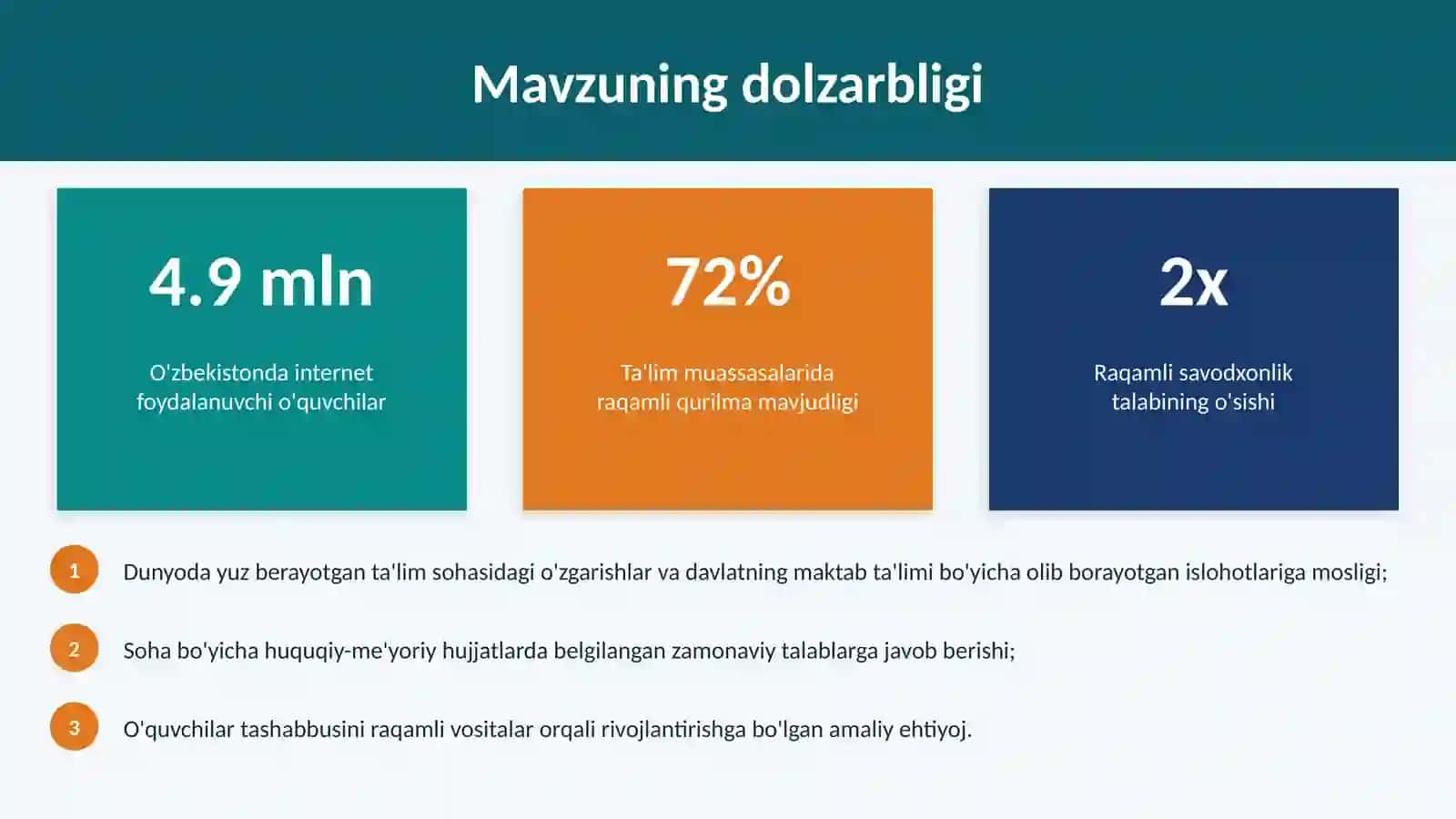 Mavzuning dolzarbligi

4.9 mln

O'zbekistonda internet foydalanuvchi o'quvchilar

72%

Ta'lim muassasalarida raqamli qurilma mavjudligi

2x

Raqamli savodxonlik talabining o'sishi

1 Dunyoda yuz berayotgan ta'lim sohasidagi o'zgarishlar va davlatning maktab ta'limi bo'yicha olib borayotgan islohotlariga mosligi;

2 Soha bo'yicha huquqiy-me'yoriy hujjatlarda belgilangan zamonaviy talablarga javob berishi;

3 O'quvchilar tashabbusini raqamli vositalar orqali rivojlantirishga bo'lgan amaliy ehtiyoj.